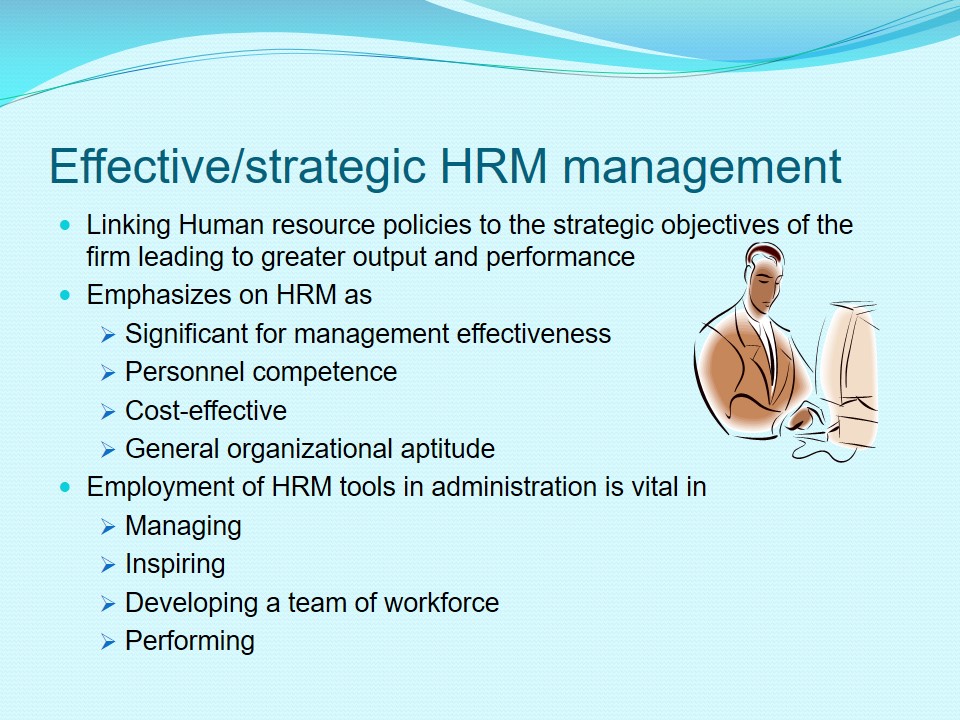 Effective/strategic HRM management

- Linking Human resource policies to the strategic objectives of the firm leading to greater output and performance
- Emphasizes on HRM as
  - Significant for management effectiveness
  - Personnel competence
  - Cost-effective
  - General organizational aptitude
- Employment of HRM tools in administration is vital in
  - Managing
  - Inspiring
  - Developing a team of workforce
  - Performing